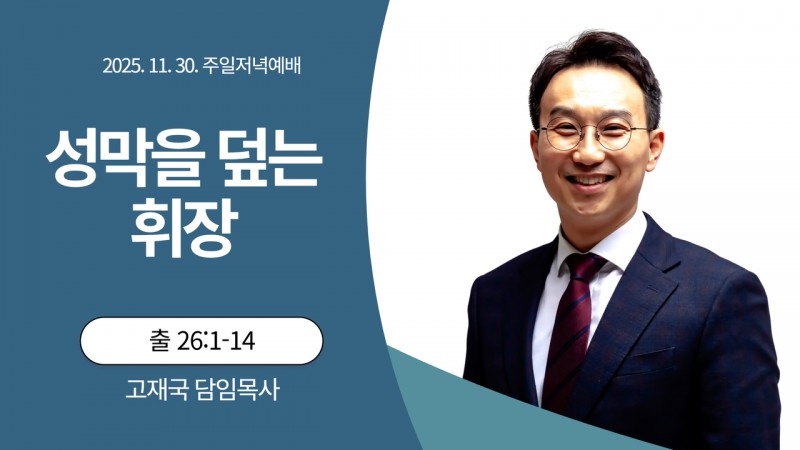 2025. 11. 30. 주일저녁예배

성막을 덮는 휘장

출 26:1-14

고재국 담임목사